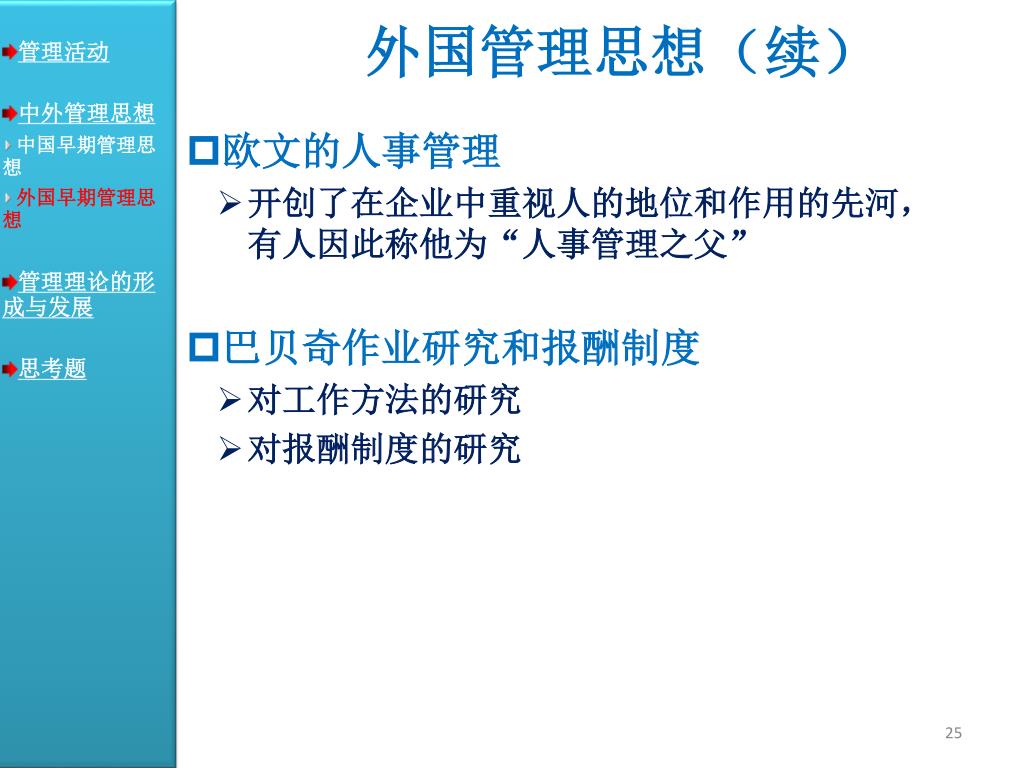 管理活动

中外管理思想

中国早期管理思想

外国早期管理思想

管理理论的形成与发展

思考题

外国管理思想（续）

欧文的人事管理

开创了在企业中重视人的地位和作用的先河，有人因此称他为“人事管理之父”

巴贝奇作业研究和报酬制度

对工作方法的研究

对报酬制度的研究

25